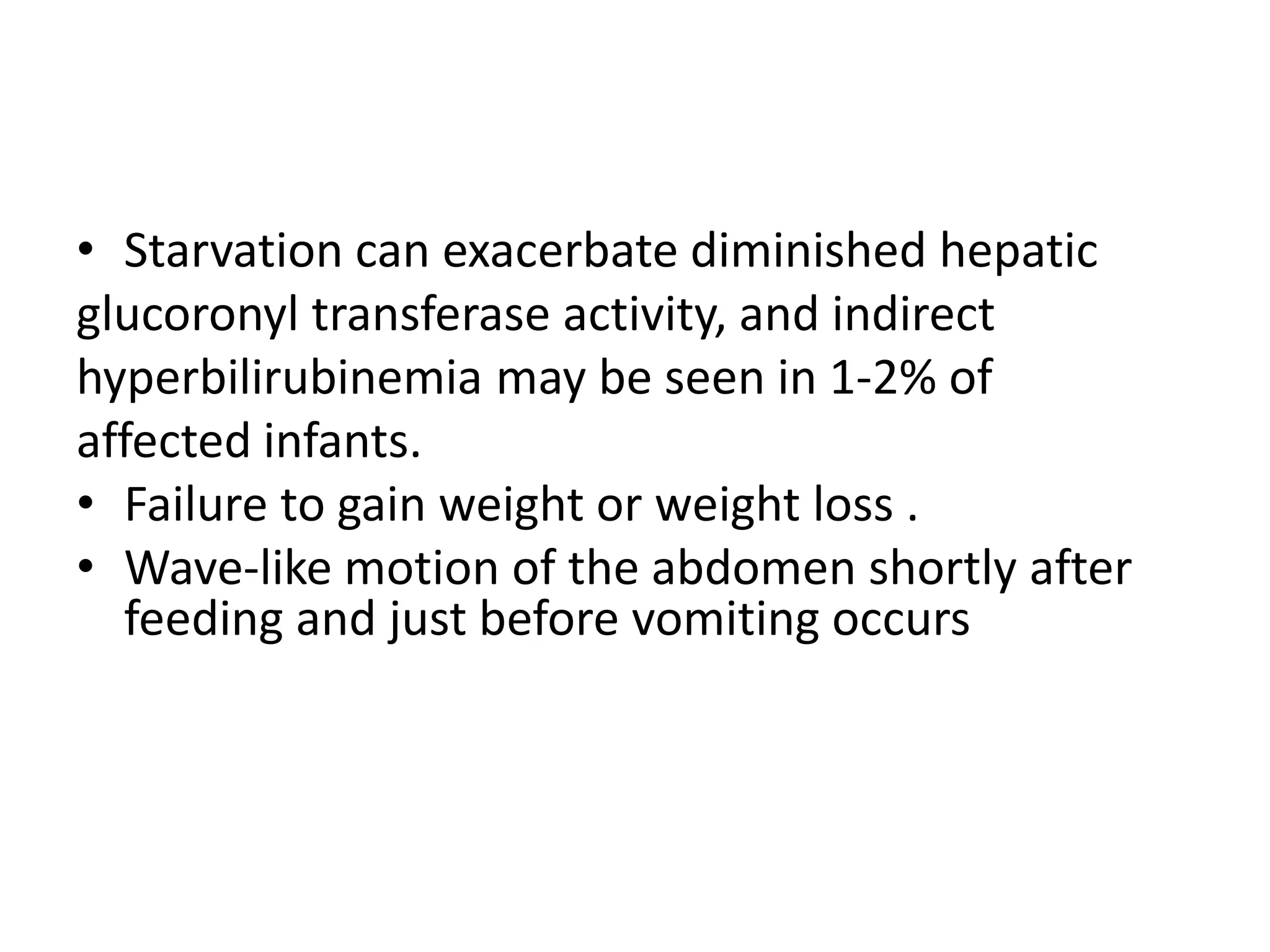 • Starvation can exacerbate diminished hepatic glucoronyl transferase activity, and indirect hyperbilirubinemia may be seen in 1-2% of affected infants.
• Failure to gain weight or weight loss .
• Wave-like motion of the abdomen shortly after feeding and just before vomiting occurs